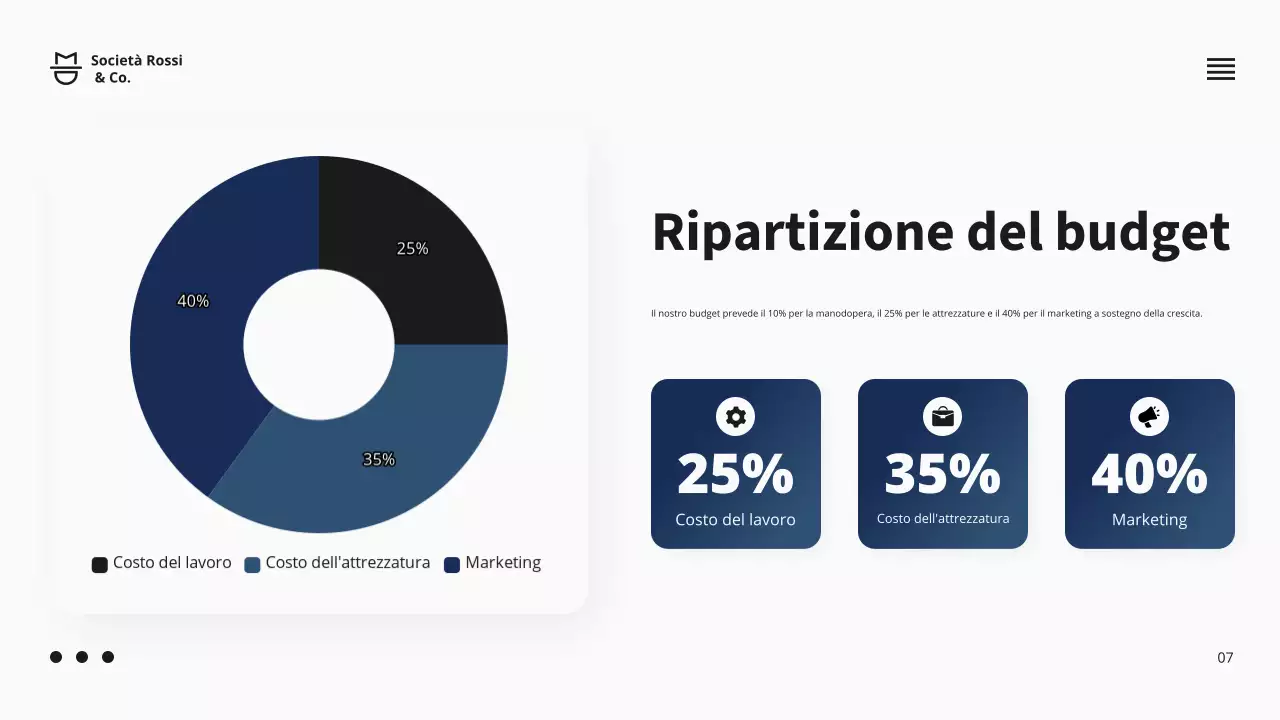 Società Rossi
& Co.

25%
40%
35%

Costo del lavoro
Costo dell'attrezzatura
Marketing

Ripartizione del budget

Il nostro budget prevede il 10% per la manodopera, il 25% per le attrezzature e il 40% per il marketing a sostegno della crescita.

25%
Costo del lavoro

35%
Costo dell'attrezzatura

40%
Marketing

07